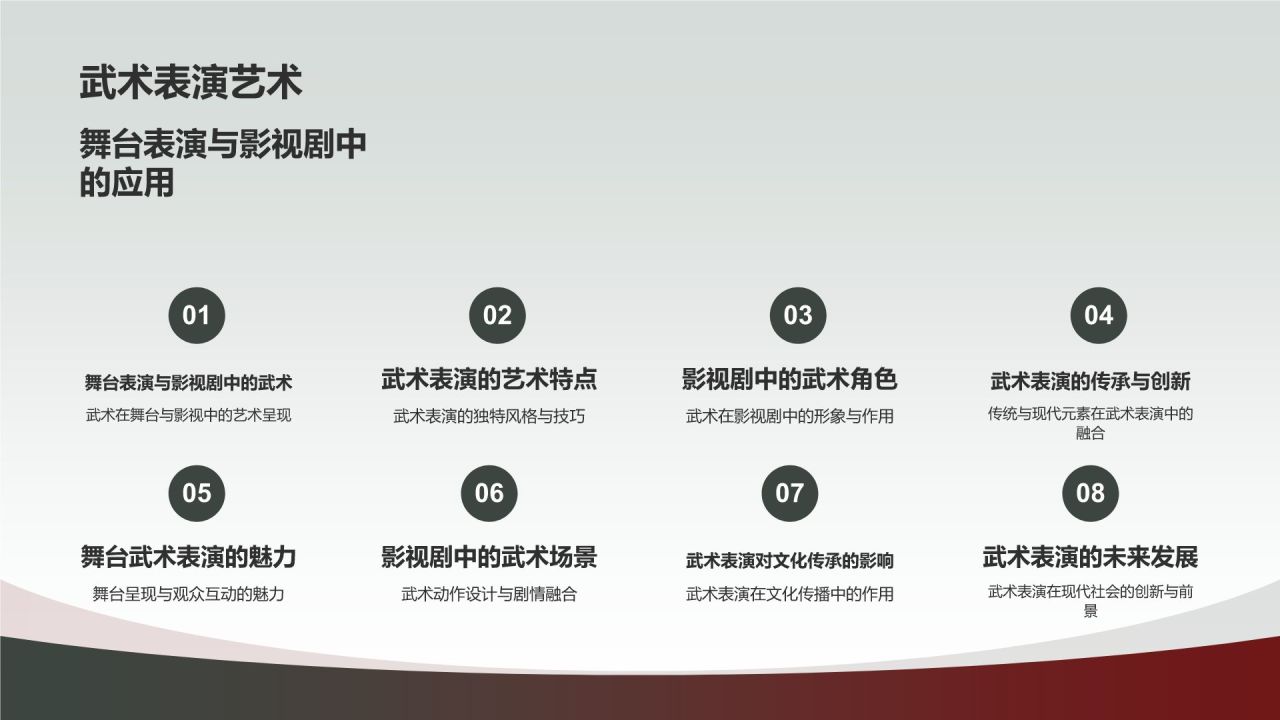 武术表演艺术

舞台表演与影视剧中的应用

01

舞台表演与影视剧中的武术

武术在舞台与影视中的艺术呈现

02

武术表演的艺术特点

武术表演的独特风格与技巧

03

影视剧中的武术角色

武术在影视剧中的形象与作用

04

武术表演的传承与创新

传统与现代元素在武术表演中的融合

05

舞台武术表演的魅力

舞台呈现与观众互动的魅力

06

影视剧中的武术场景

武术动作设计与剧情融合

07

武术表演对文化传承的影响

武术表演在文化传播中的作用

08

武术表演的未来发展

武术表演在现代社会的创新与前景